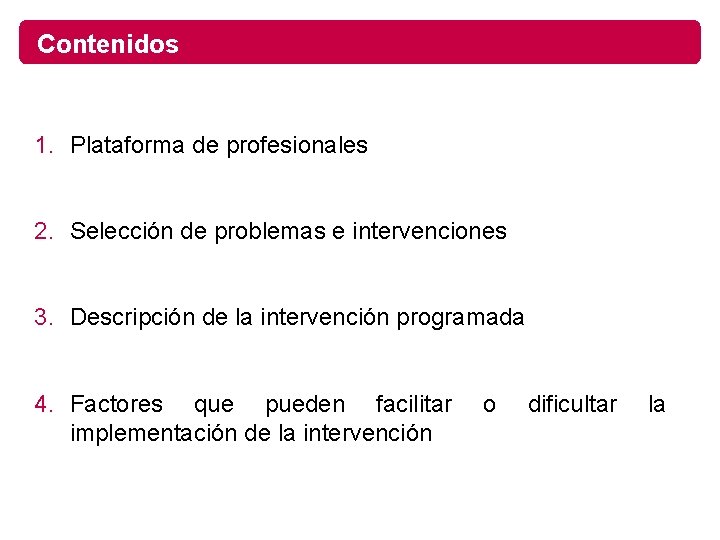 Contenidos

1. Plataforma de profesionales

2. Selección de problemas e intervenciones

3. Descripción de la intervención programada

4. Factores que pueden facilitar o dificultar la implementación de la intervención